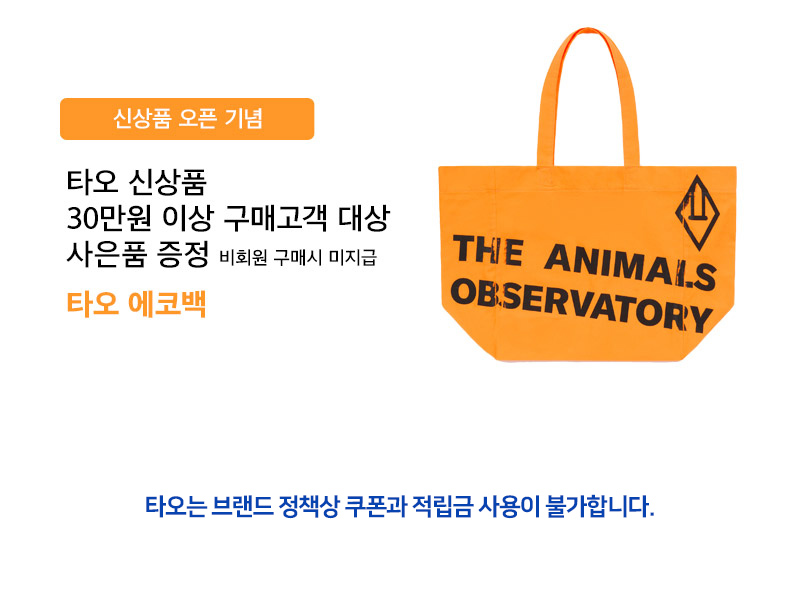 신상품 오픈 기념

타오 신상품
30만원 이상 구매고객 대상
사은품 증정 비회원 구매시 미지급

타오 에코백

THE ANIMALS OBSERVATORY

타오는 브랜드 정책상 쿠폰과 적립금 사용이 불가합니다.